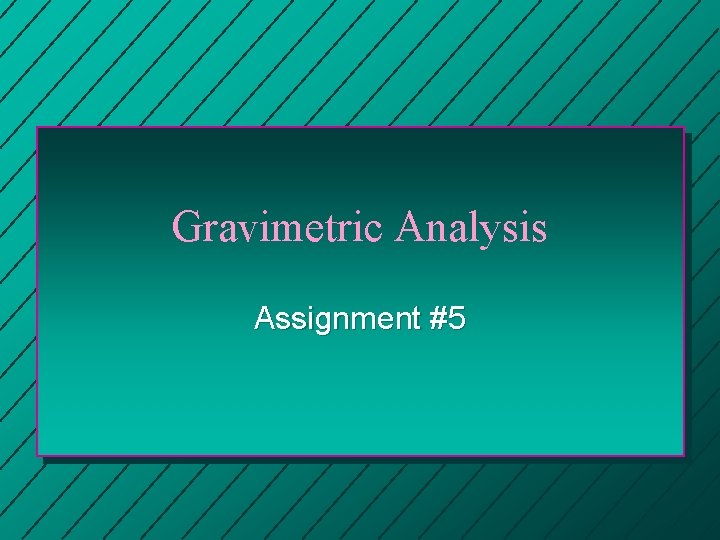 Gravimetric Analysis

Assignment #5